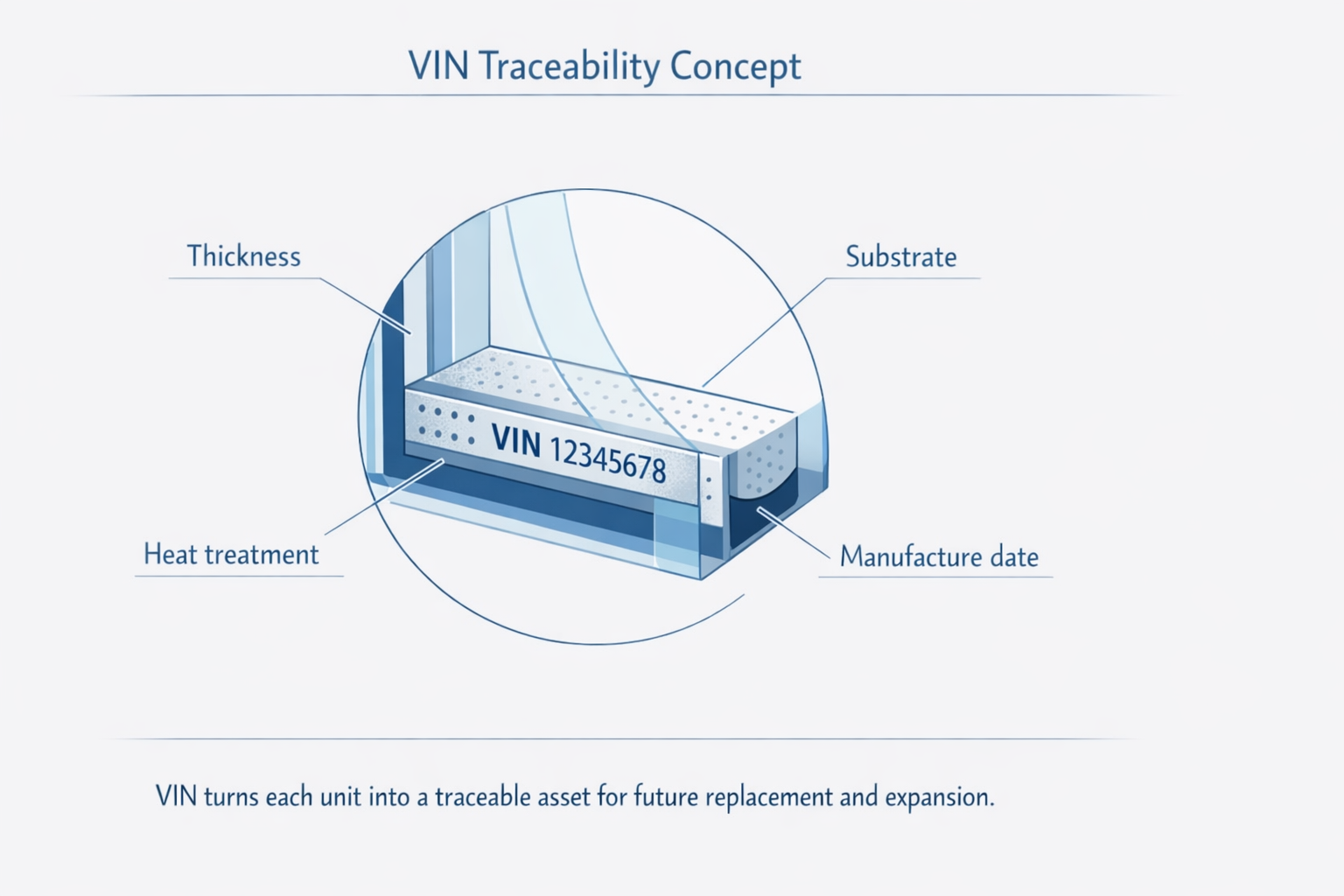 VIN Traceability Concept

Thickness

Substrate

VIN 12345678

Heat treatment

Manufacture date

VIN turns each unit into a traceable asset for future replacement and expansion.